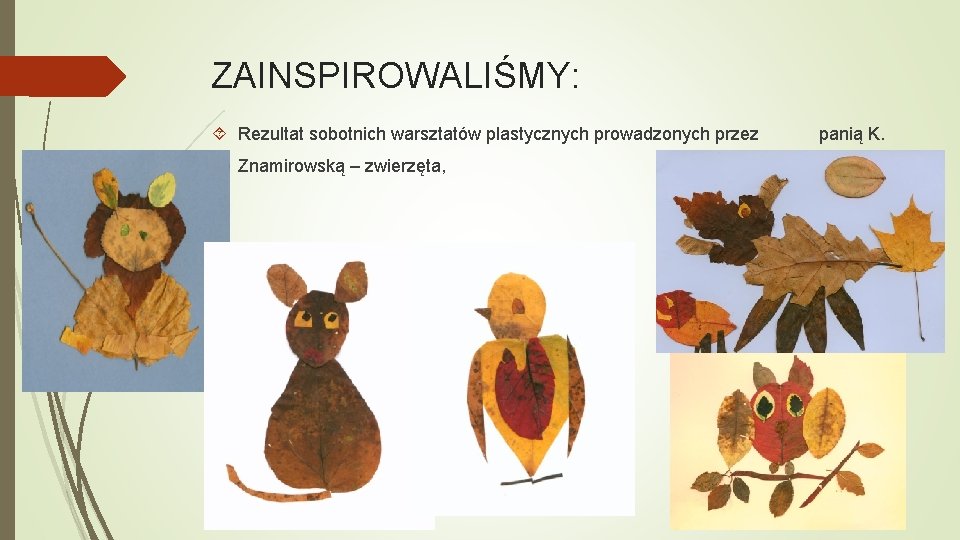 ZAINSPIROWALIŚMY:

Rezultat sobotnich warsztatów plastycznych prowadzonych przez panią K. Znamirowską – zwierzęta,